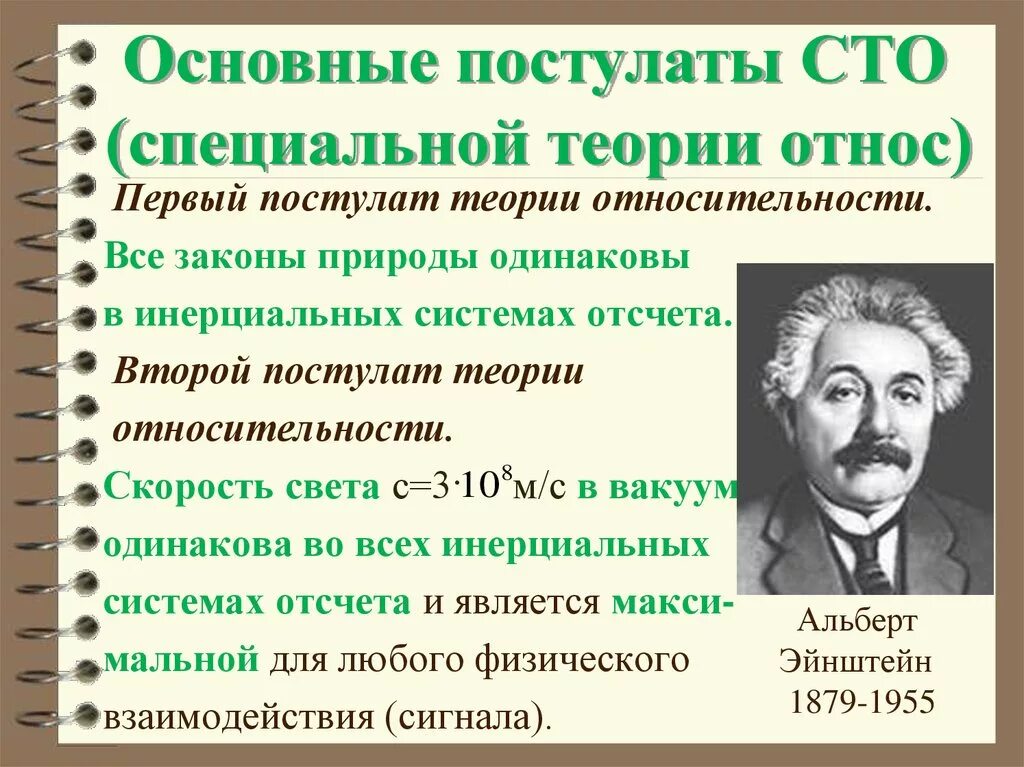 Основные постулаты СТО (специальной теории относ)

Первый постулат теории относительности.

Все законы природы одинаковы в инерциальных системах отсчета.

Второй постулат теории относительности.

Скорость света $c=3 \cdot 10^8$м/с в вакуум одинакова во всех инерциальных системах отсчета и является максимальной для любого физического взаимодействия (сигнала).

Альберт Эйнштейн 1879-1955